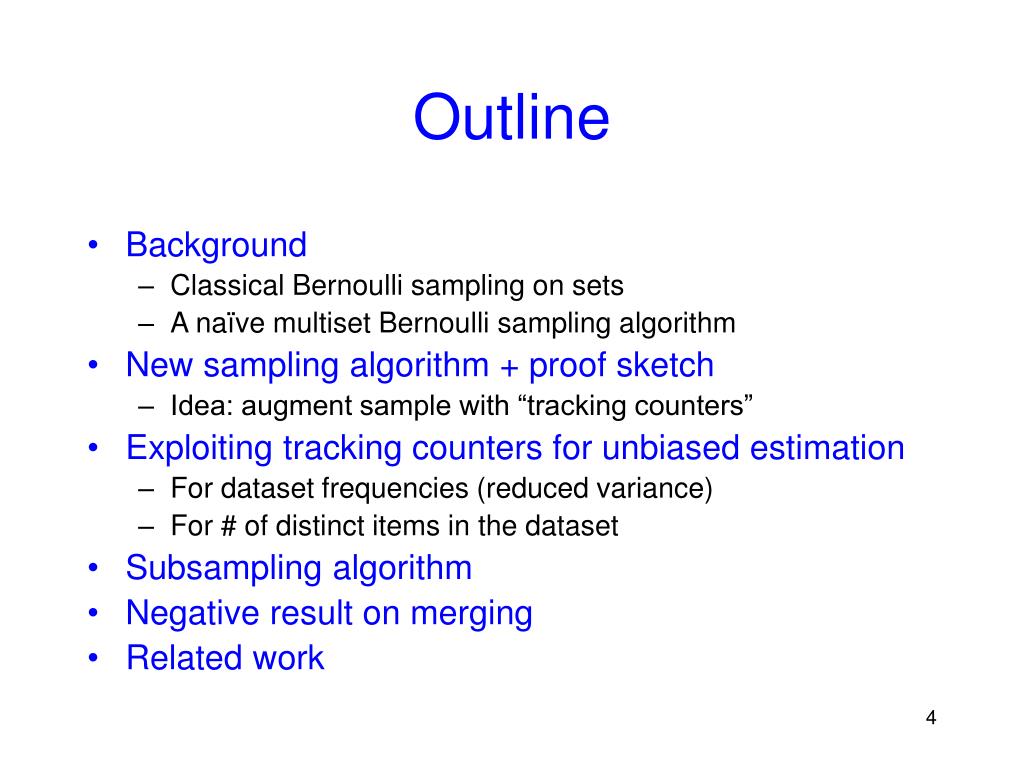 Outline

• Background
– Classical Bernoulli sampling on sets
– A naïve multiset Bernoulli sampling algorithm
• New sampling algorithm + proof sketch
– Idea: augment sample with “tracking counters”
• Exploiting tracking counters for unbiased estimation
– For dataset frequencies (reduced variance)
– For # of distinct items in the dataset
• Subsampling algorithm
• Negative result on merging
• Related work

4